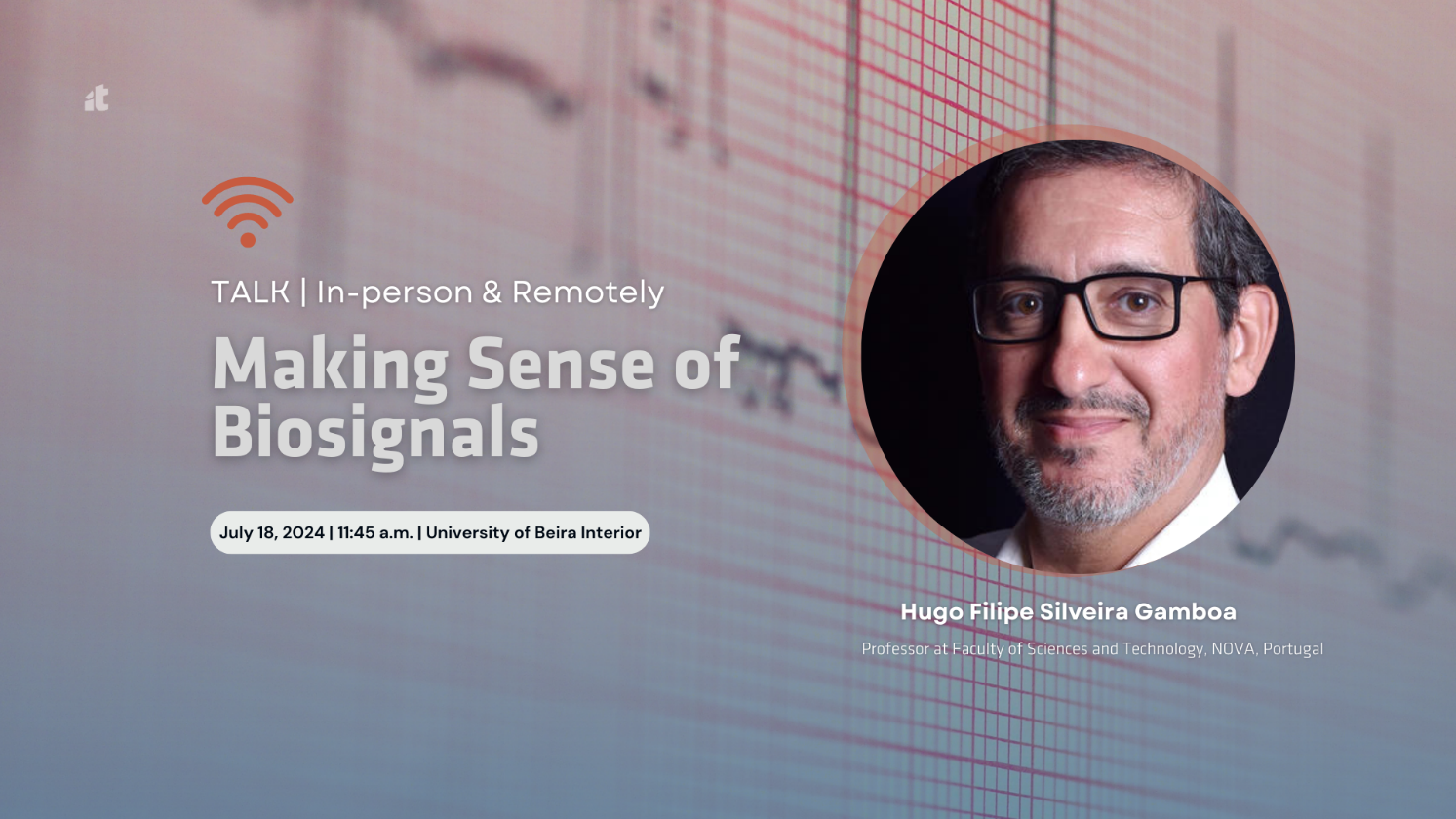 it

TALK | In-person & Remotely

Making Sense of Biosignals

July 18, 2024 | 11:45 a.m. | University of Beira Interior

Hugo Filipe Silveira Gamboa

Professor at Faculty of Sciences and Technology, NOVA, Portugal